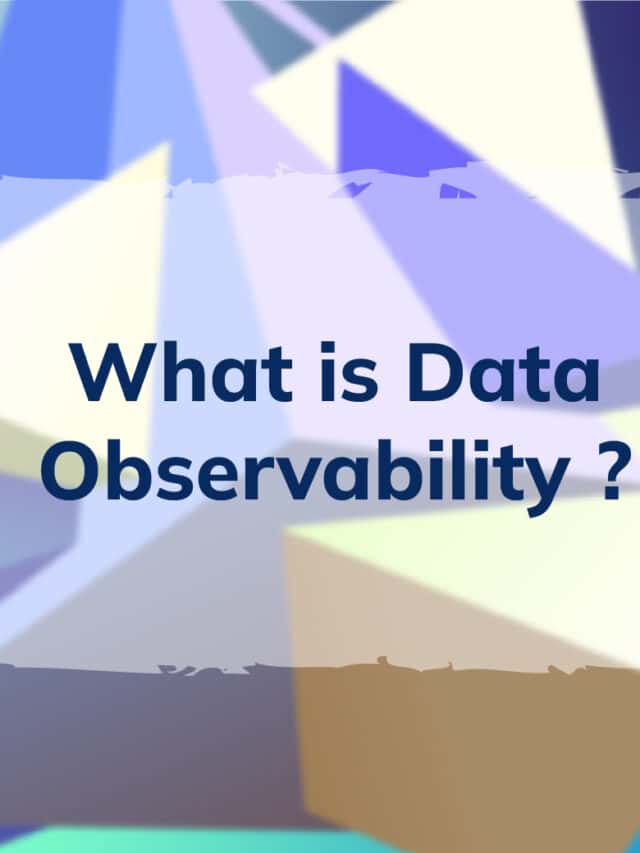 What is Data Observability ?